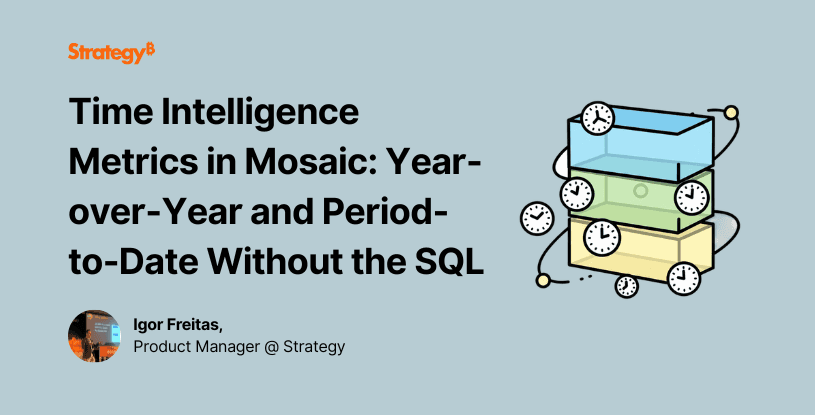 Strategy₿

Time Intelligence Metrics in Mosaic: Year-over-Year and Period-to-Date Without the SQL

Igor Freitas,
Product Manager @ Strategy